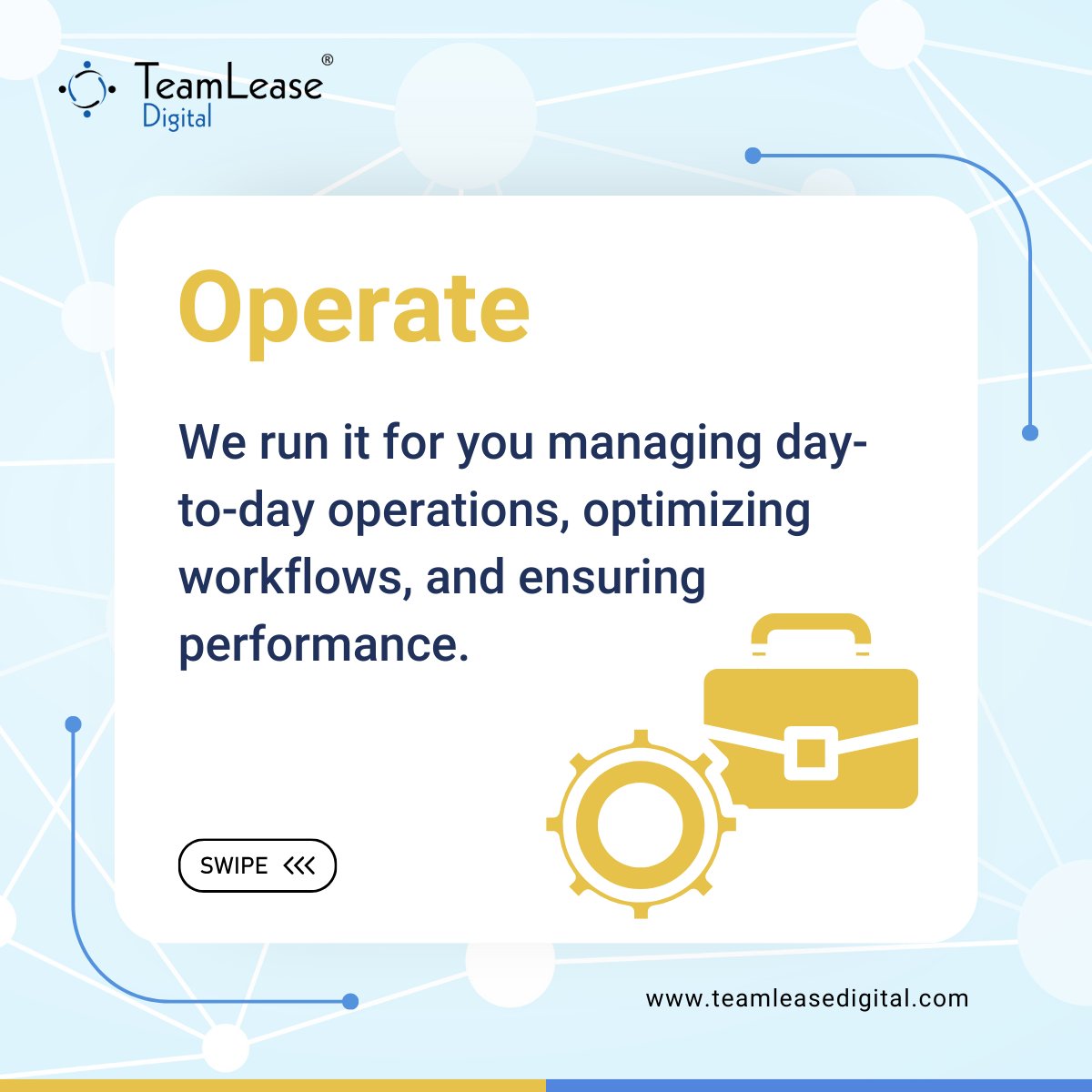 TeamLease®
Digital

Operate

We run it for you managing day-to-day operations, optimizing workflows, and ensuring performance.

SWIPE <<<

www.teamleasedigital.com